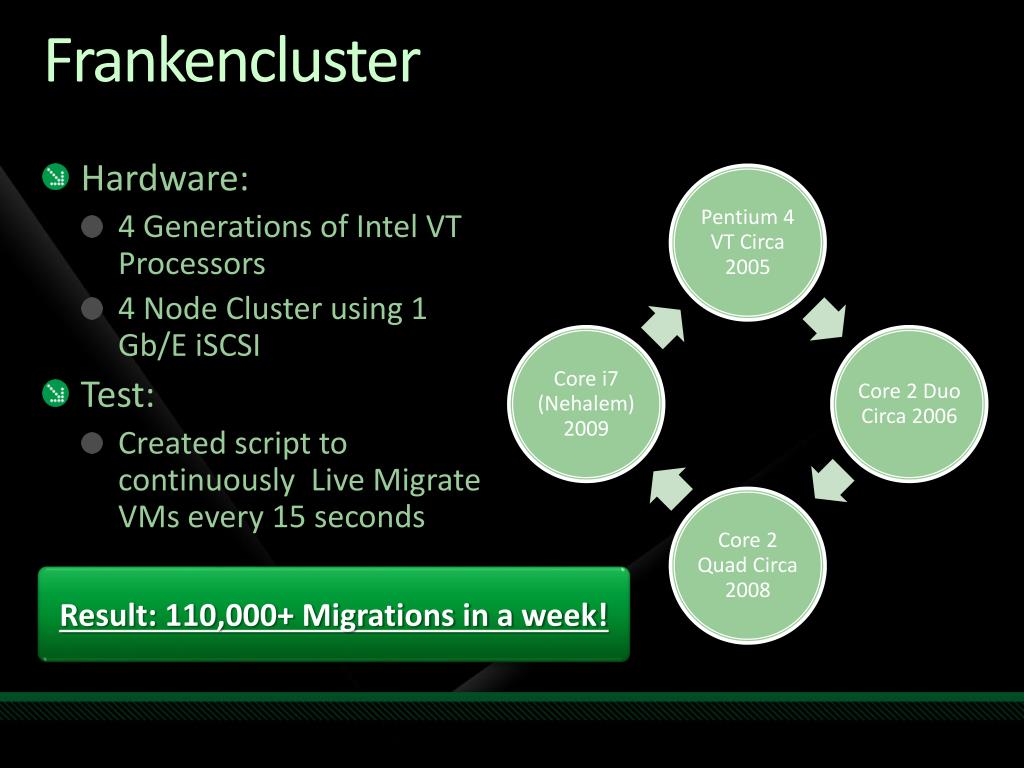 Frankencluster

Hardware:

4 Generations of Intel VT Processors

4 Node Cluster using 1 Gb/E iSCSI

Test:

Created script to continuously  Live Migrate VMs every 15 seconds

Result: 110,000+ Migrations in a week!

Pentium 4 VT Circa 2005

Core 2 Duo Circa 2006

Core 2 Quad Circa 2008

Core i7 (Nehalem) 2009